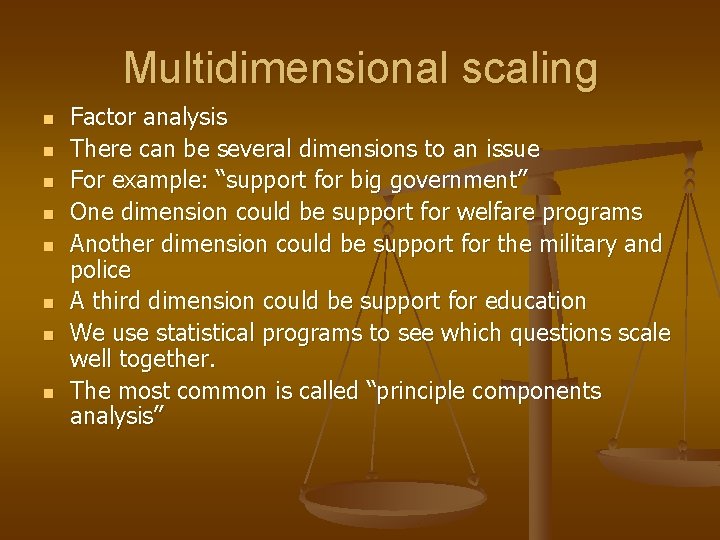 Multidimensional scaling

- Factor analysis
- There can be several dimensions to an issue
- For example: “support for big government”
- One dimension could be support for welfare programs
- Another dimension could be support for the military and police
- A third dimension could be support for education
- We use statistical programs to see which questions scale well together.
- The most common is called “principle components analysis”